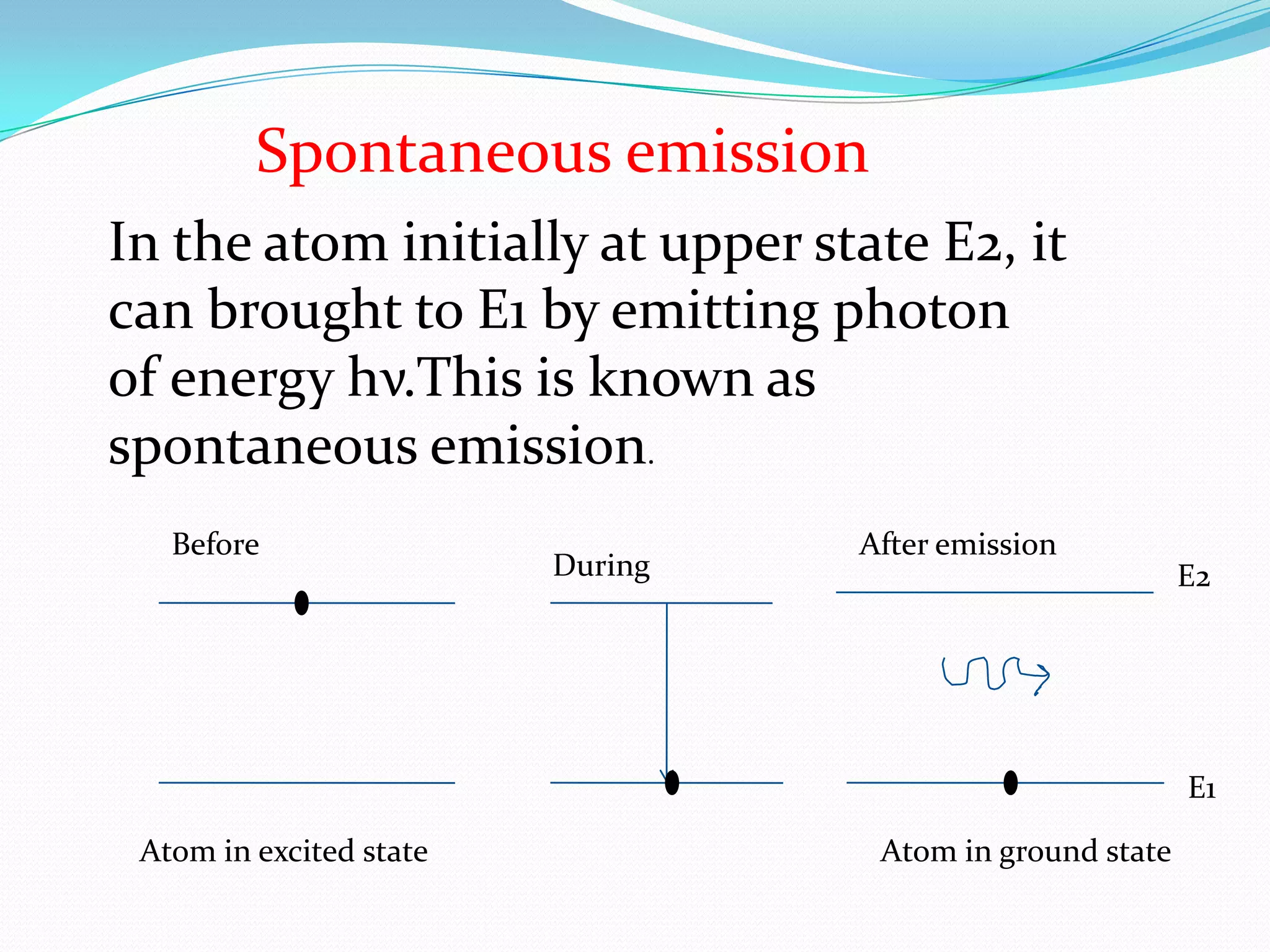 Spontaneous emission

In the atom initially at upper state E2, it can brought to E1 by emitting photon of energy hν.This is known as spontaneous emission.

Before

During

After emission

E2

E1

Atom in excited state

Atom in ground state